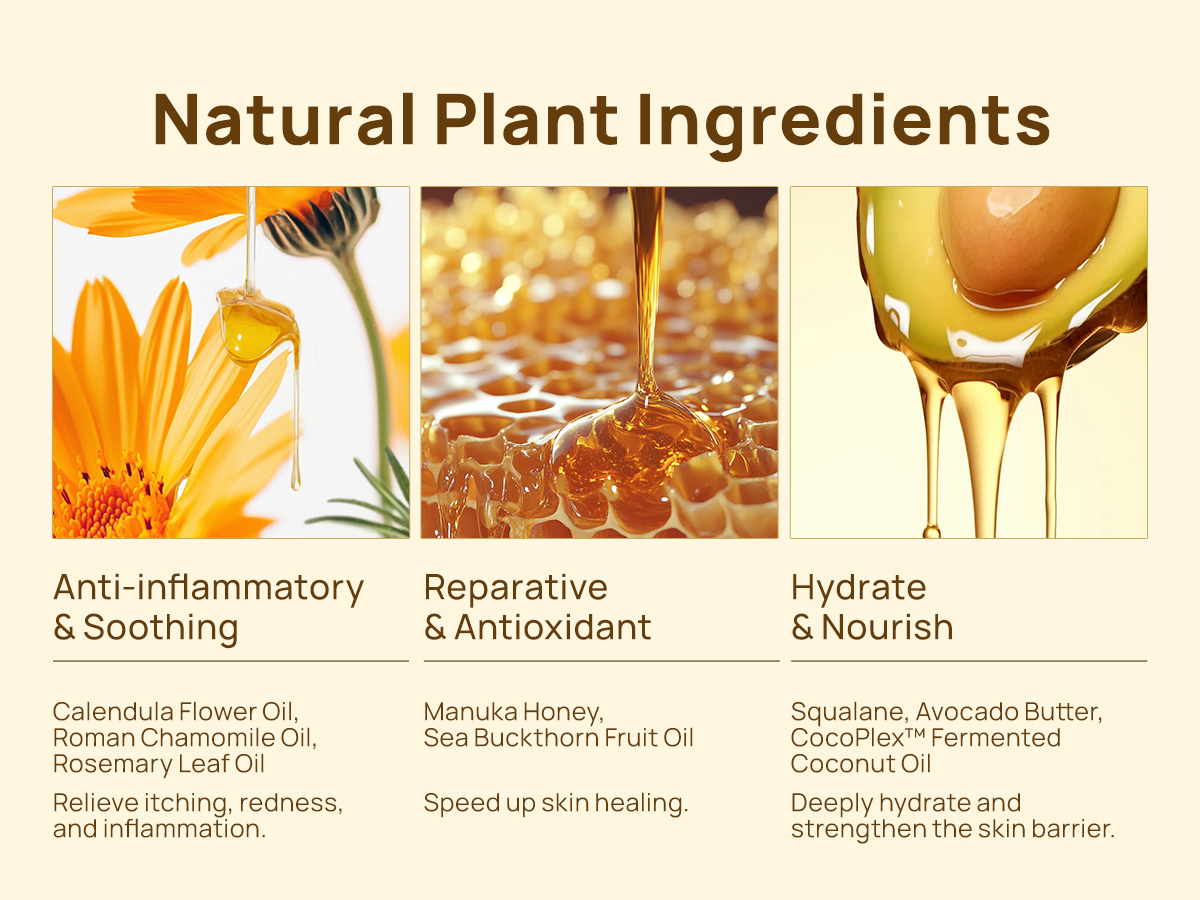 Natural Plant Ingredients

Anti-inflammatory & Soothing

Calendula Flower Oil, Roman Chamomile Oil, Rosemary Leaf Oil

Relieve itching, redness, and inflammation.

Reparative & Antioxidant

Manuka Honey, Sea Buckthorn Fruit Oil

Speed up skin healing.

Hydrate & Nourish

Squalane, Avocado Butter, CocoPlex™ Fermented Coconut Oil

Deeply hydrate and strengthen the skin barrier.